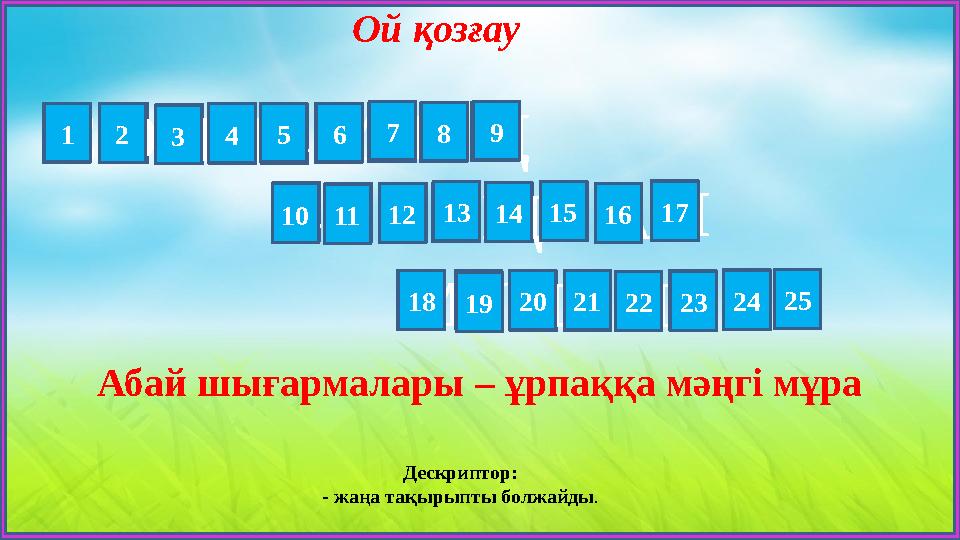 Ой қозғау

1 2 3 4 5 6 7 8 9

10 11 12 13 14 15 16 17

18 19 20 21 22 23 24 25

Абай шығармалары – ұрпаққа мәңгі мұра

Дескриптор:
- жаңа тақырыпты болжайды.